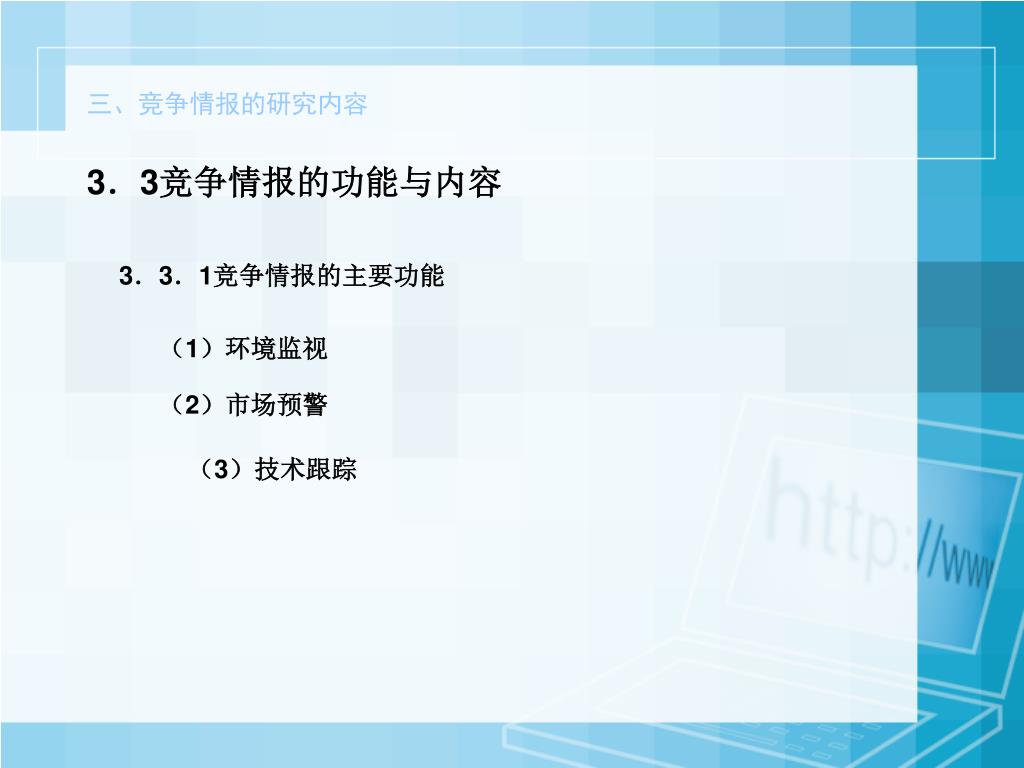 三、竞争情报的研究内容

3．3竞争情报的功能与内容

3．3．1竞争情报的主要功能

（1）环境监视

（2）市场预警

（3）技术跟踪

http://www